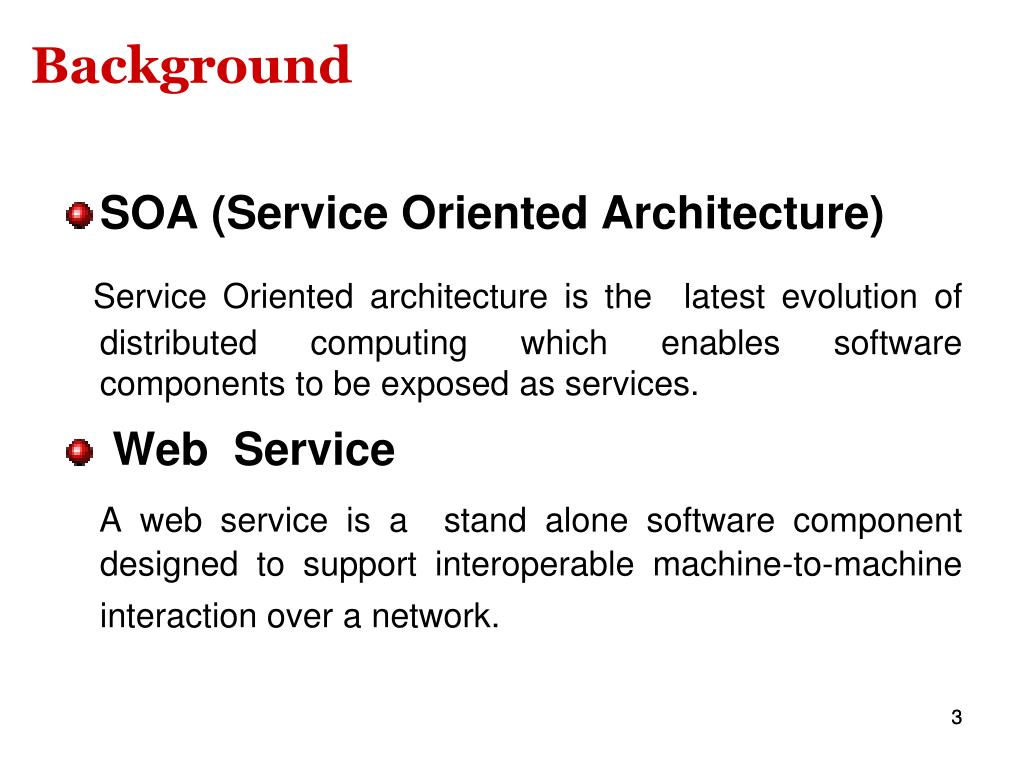 Background

SOA (Service Oriented Architecture)

Service Oriented architecture is the latest evolution of distributed computing which enables software components to be exposed as services.

Web Service

A web service is a stand alone software component designed to support interoperable machine-to-machine interaction over a network.

3